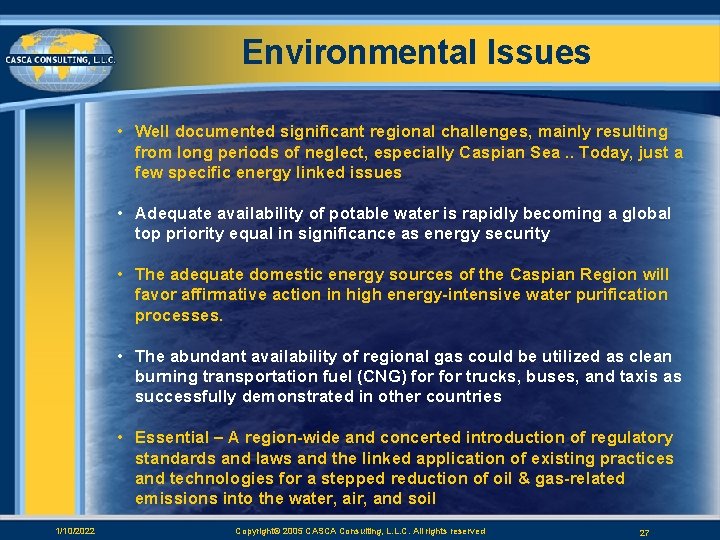 CASCA CONSULTING, L.L.C.

Environmental Issues

• Well documented significant regional challenges, mainly resulting from long periods of neglect, especially Caspian Sea .. Today, just a few specific energy linked issues

• Adequate availability of potable water is rapidly becoming a global top priority equal in significance as energy security

• The adequate domestic energy sources of the Caspian Region will favor affirmative action in high energy-intensive water purification processes.

• The abundant availability of regional gas could be utilized as clean burning transportation fuel (CNG) for for trucks, buses, and taxis as successfully demonstrated in other countries

• Essential – A region-wide and concerted introduction of regulatory standards and laws and the linked application of existing practices and technologies for a stepped reduction of oil & gas-related emissions into the water, air, and soil

1/10/2022 Copyright© 2005 CASCA Consulting, L.L.C. All rights reserved 27